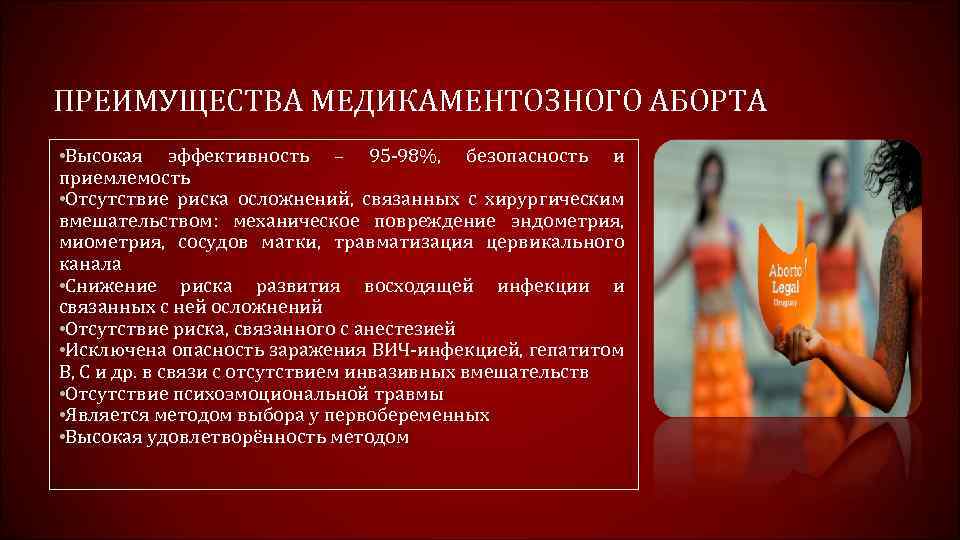 ПРЕИМУЩЕСТВА МЕДИКАМЕНТОЗНОГО АБОРТА

•Высокая эффективность – 95-98%, безопасность и приемлемость
•Отсутствие риска осложнений, связанных с хирургическим вмешательством: механическое повреждение эндометрия, миометрия, сосудов матки, травматизация цервикального канала
•Снижение риска развития восходящей инфекции и связанных с ней осложнений
•Отсутствие риска, связанного с анестезией
•Исключена опасность заражения ВИЧ-инфекцией, гепатитом В, С и др. в связи с отсутствием инвазивных вмешательств
•Отсутствие психоэмоциональной травмы
•Является методом выбора у первобеременных
•Высокая удовлетворённость методом

Aborto Legal Uruguay